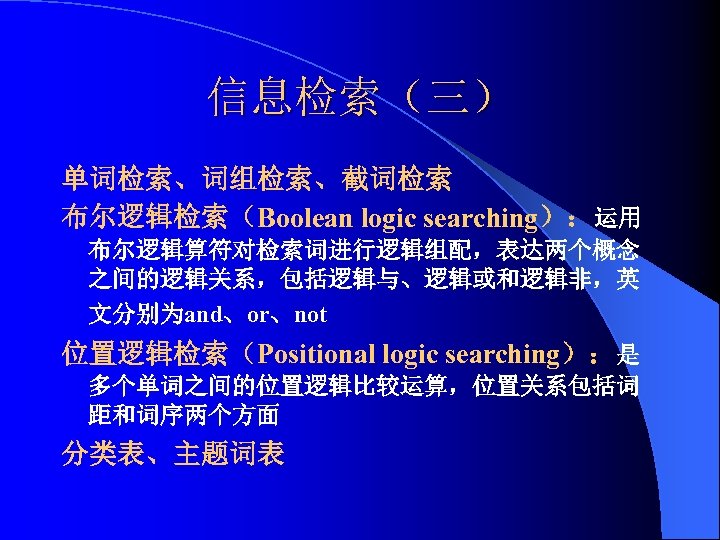 信息检索（三）

单词检索、词组检索、截词检索

布尔逻辑检索（Boolean logic searching）：运用布尔逻辑算符对检索词进行逻辑组配，表达两个概念之间的逻辑关系，包括逻辑与、逻辑或和逻辑非，英文分别为and、or、not

位置逻辑检索（Positional logic searching）：是多个单词之间的位置逻辑比较运算，位置关系包括词距和词序两个方面

分类表、主题词表